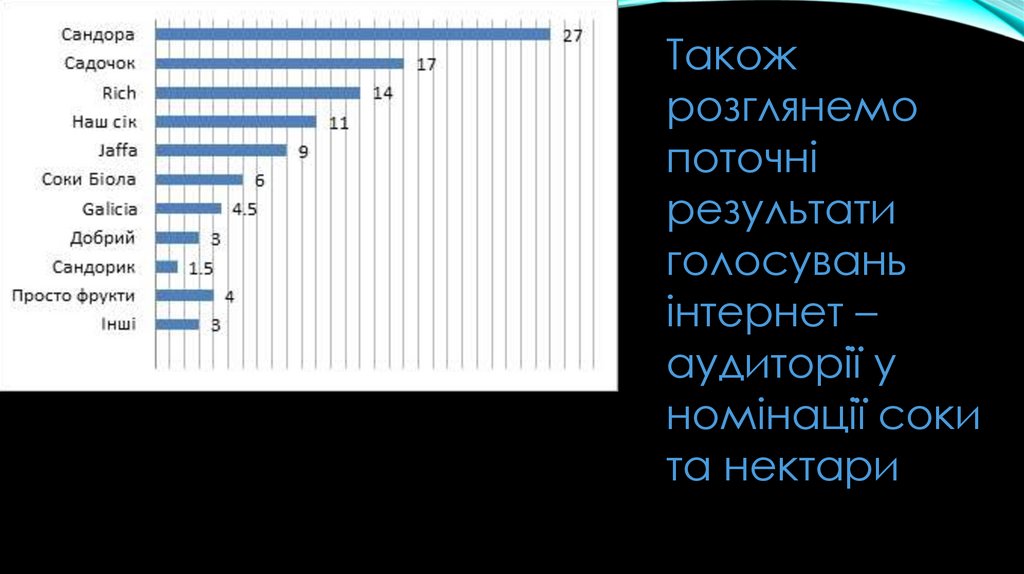 Сандора 27
Садочок 17
Rich 14
Наш сік 11
Jaffa 9
Соки Біола 6
Galicia 4.5
Добрий 3
Сандорик 1.5
Просто фрукти 4
Інші 3

Також розглянемо поточні результати голосувань інтернет – аудиторії у номінації соки та нектари